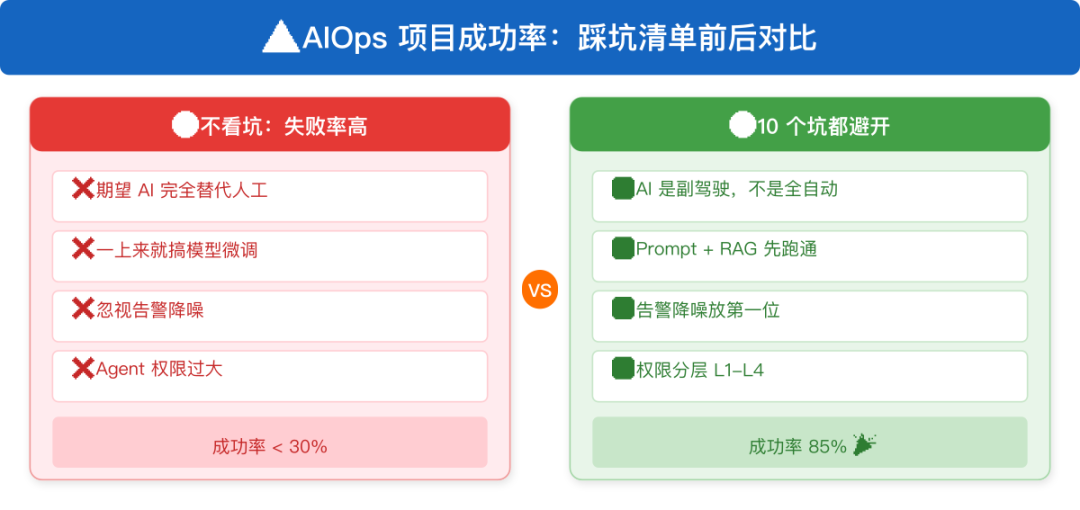 AIOps 项目成功率：踩坑清单前后对比

不看坑：失败率高

期望 AI 完全替代人工

一上来就搞模型微调

忽视告警降噪

Agent 权限过大

成功率 < 30%

VS

10 个坑都避开

AI 是副驾驶，不是全自动

Prompt + RAG 先跑通

告警降噪放第一位

权限分层 L1–L4

成功率 85%